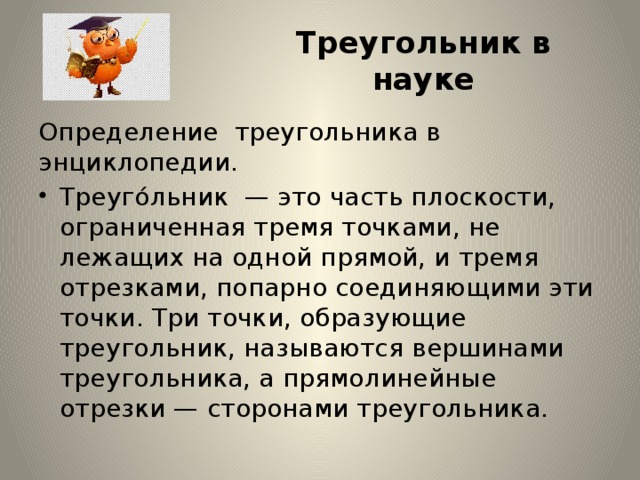 Треугольник в науке

Определение треугольника в энциклопедии.

• Треуго́льник — это часть плоскости, ограниченная тремя точками, не лежащих на одной прямой, и тремя отрезками, попарно соединяющими эти точки. Три точки, образующие треугольник, называются вершинами треугольника, а прямолинейные отрезки — сторонами треугольника.